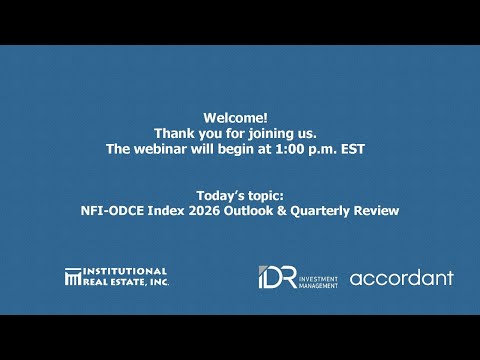 Welcome!
Thank you for joining us.
The webinar will begin at 1:00 p.m. EST

Today's topic:
NFI-ODCE Index 2026 Outlook & Quarterly Review

INSTITUTIONAL REAL ESTATE, INC.

IDR INVESTMENT MANAGEMENT

accordant